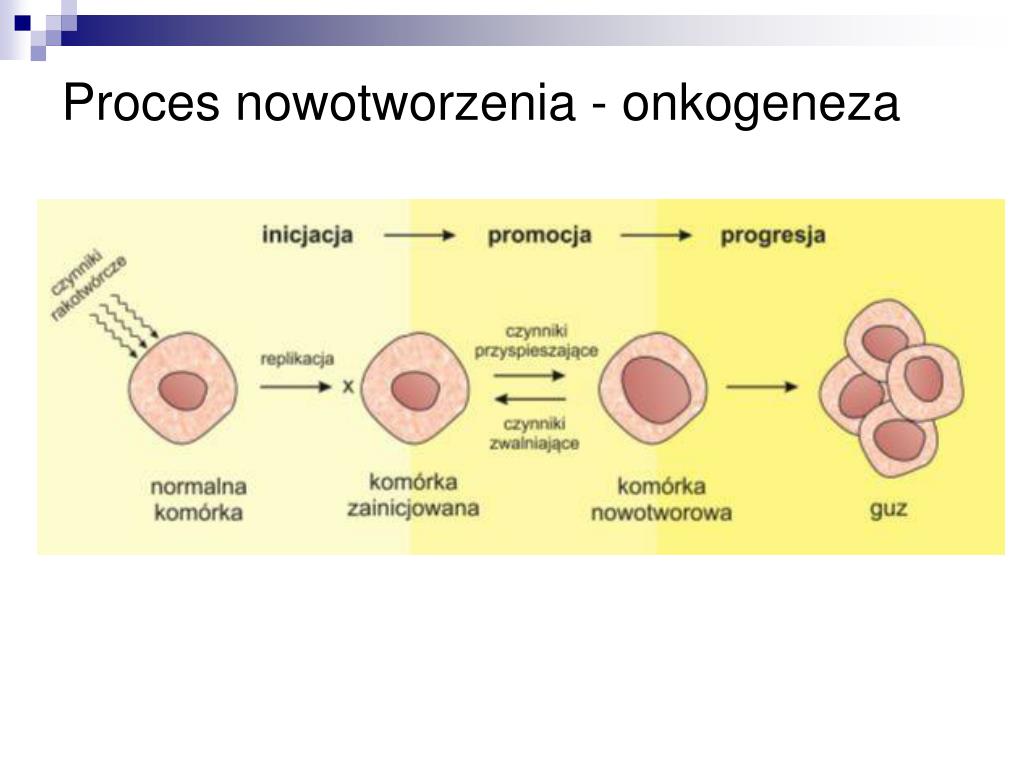 Proces nowotworzenia - onkogeneza

inicjacja → promocja → progresja

czynniki rakotwórcze

replikacja

x

czynniki przyspieszające

czynniki zwalniające

normalna komórka

komórka zainicjowana

komórka nowotworowa

guz